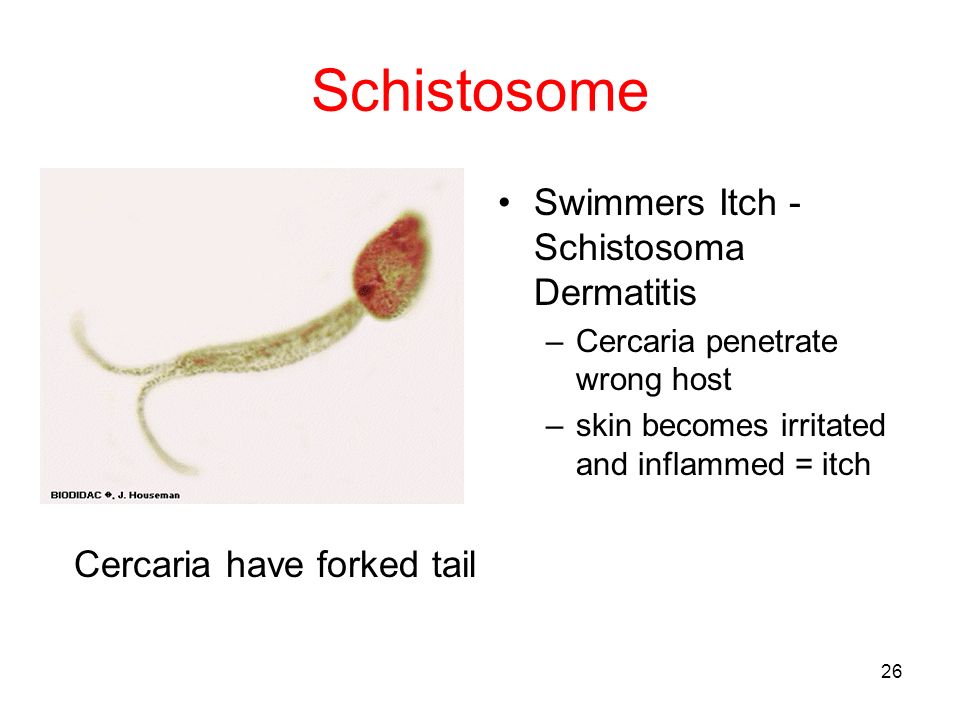 Schistosome

BIODIDAC ©, J. Houseman

Cercaria have forked tail

• Swimmers Itch - Schistosoma Dermatitis
– Cercaria penetrate wrong host
– skin becomes irritated and inflammed = itch

26